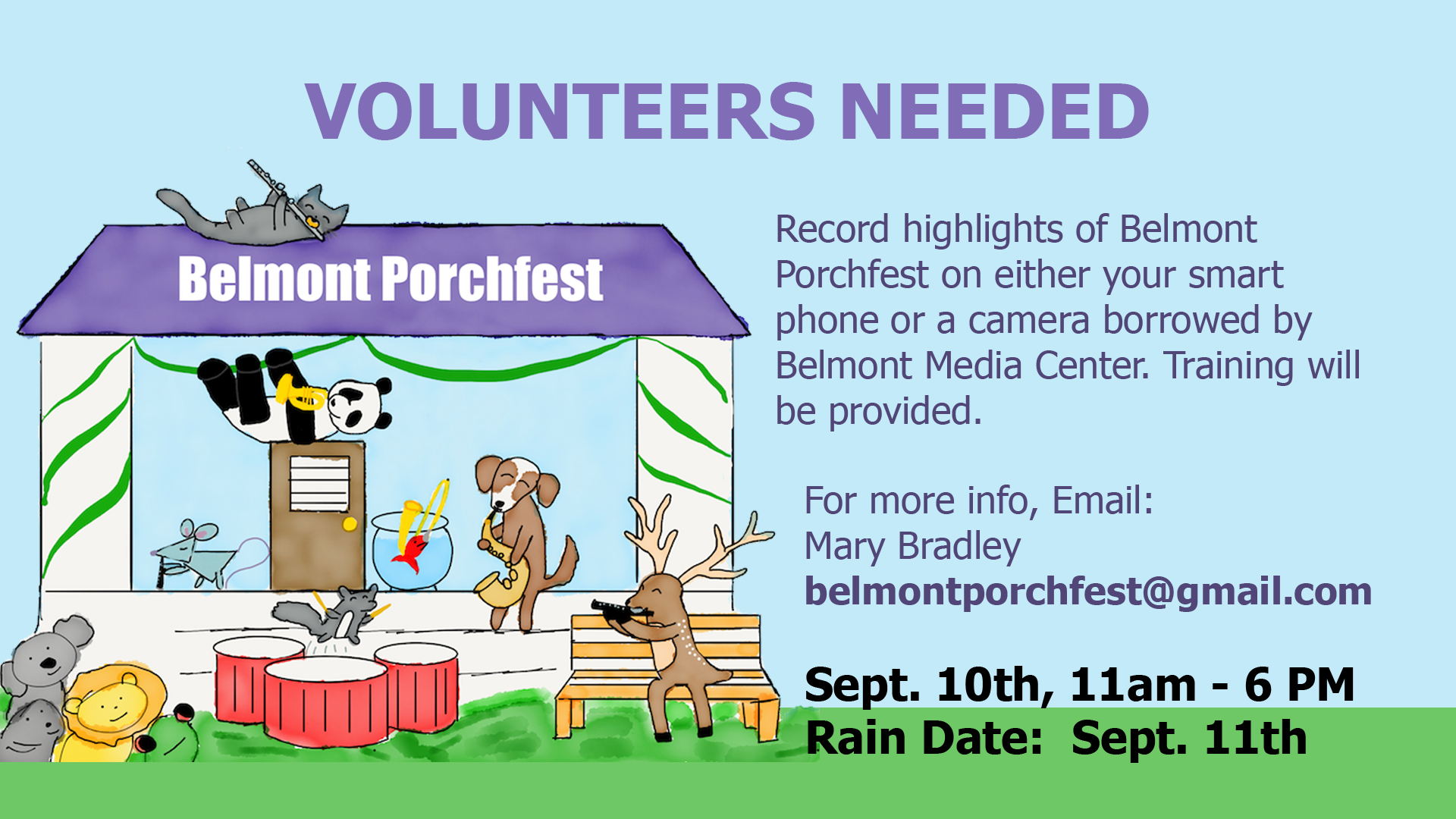 VOLUNTEERS NEEDED

Belmont Porchfest

Record highlights of Belmont Porchfest on either your smart phone or a camera borrowed by Belmont Media Center. Training will be provided.

For more info, Email:
Mary Bradley
belmontporchfest@gmail.com

Sept. 10th, 11am - 6 PM
Rain Date: Sept. 11th